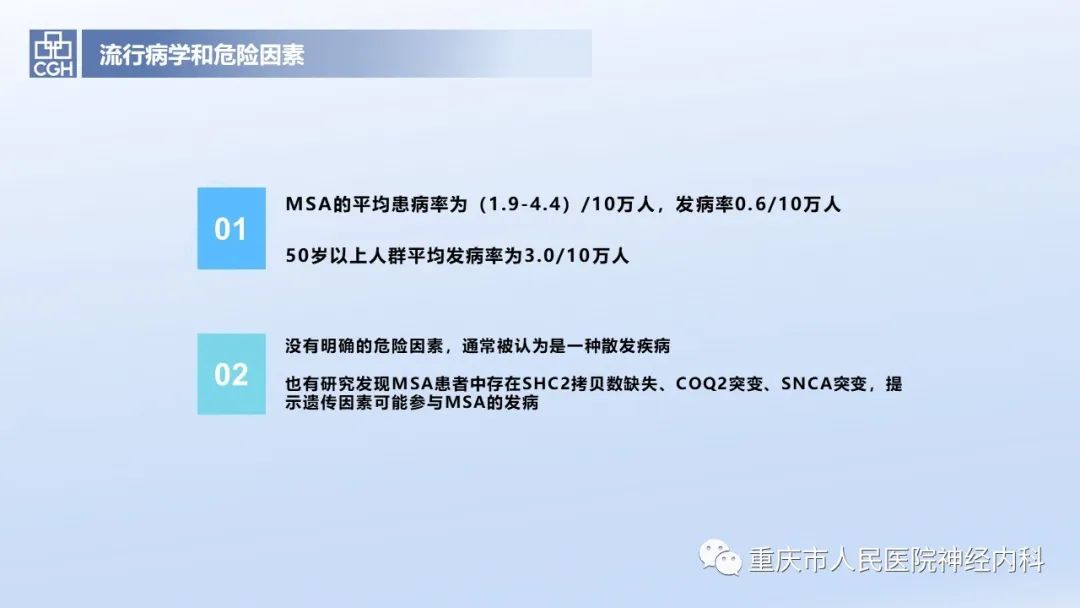 CGH

流行病学和危险因素

01

MSA的平均患病率为（1.9-4.4）/10万人，发病率0.6/10万人

50岁以上人群平均发病率为3.0/10万人

02

没有明确的危险因素，通常被认为是一种散发疾病

也有研究发现MSA患者中存在SHC2拷贝数缺失、COQ2突变、SNCA突变，提示遗传因素可能参与MSA的发病

重庆市人民医院神经内科